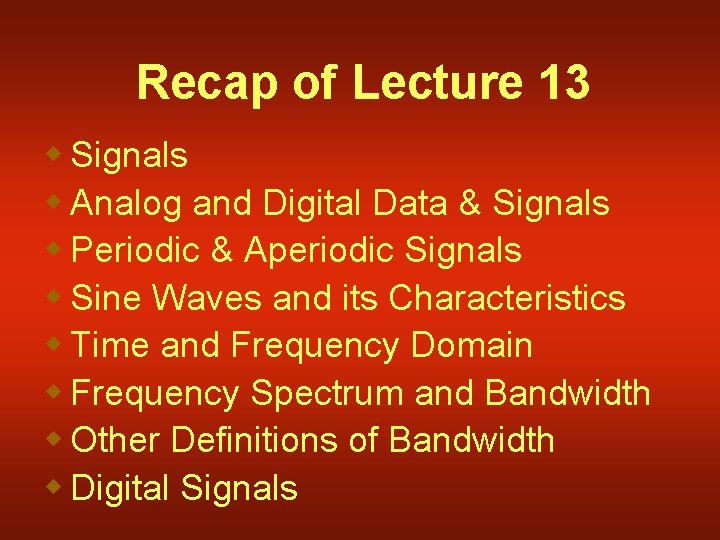 Recap of Lecture 13

- Signals
- Analog and Digital Data & Signals
- Periodic & Aperiodic Signals
- Sine Waves and its Characteristics
- Time and Frequency Domain
- Frequency Spectrum and Bandwidth
- Other Definitions of Bandwidth
- Digital Signals